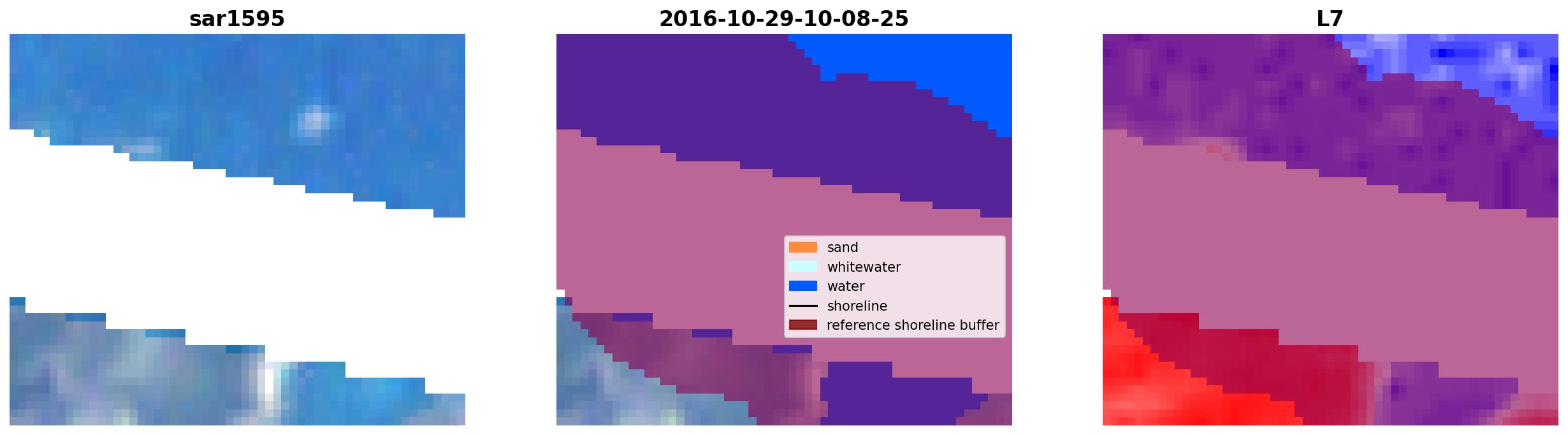 sar1595

2016-10-29-10-08-25

sand
whitewater
water
shoreline
reference shoreline buffer

L7